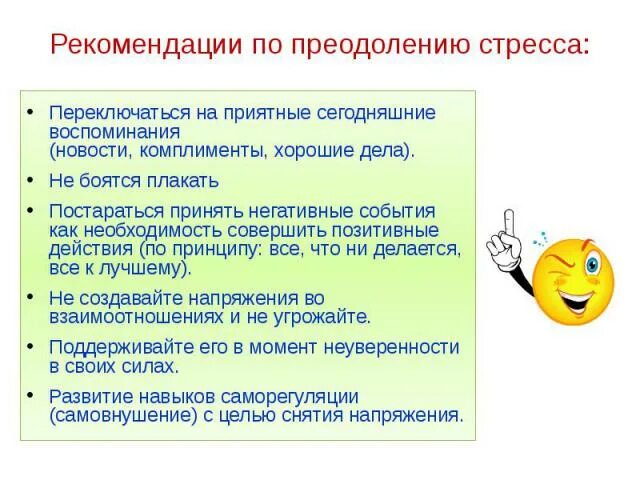 Рекомендации по преодолению стресса:

• Переключаться на приятные сегодняшние воспоминания (новости, комплименты, хорошие дела).

• Не боятся плакать

• Постараться принять негативные события как необходимость совершить позитивные действия (по принципу: все, что ни делается, все к лучшему).

• Не создавайте напряжения во взаимоотношениях и не угрожайте.

• Поддерживайте его в момент неуверенности в своих силах.

• Развитие навыков саморегуляции (самовнушение) с целью снятия напряжения.